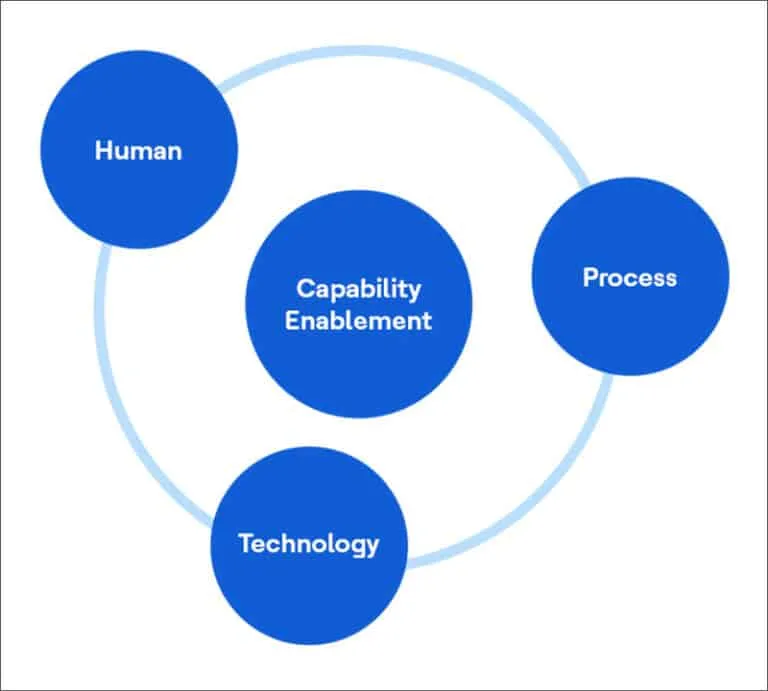 Human

Capability Enablement

Process

Technology